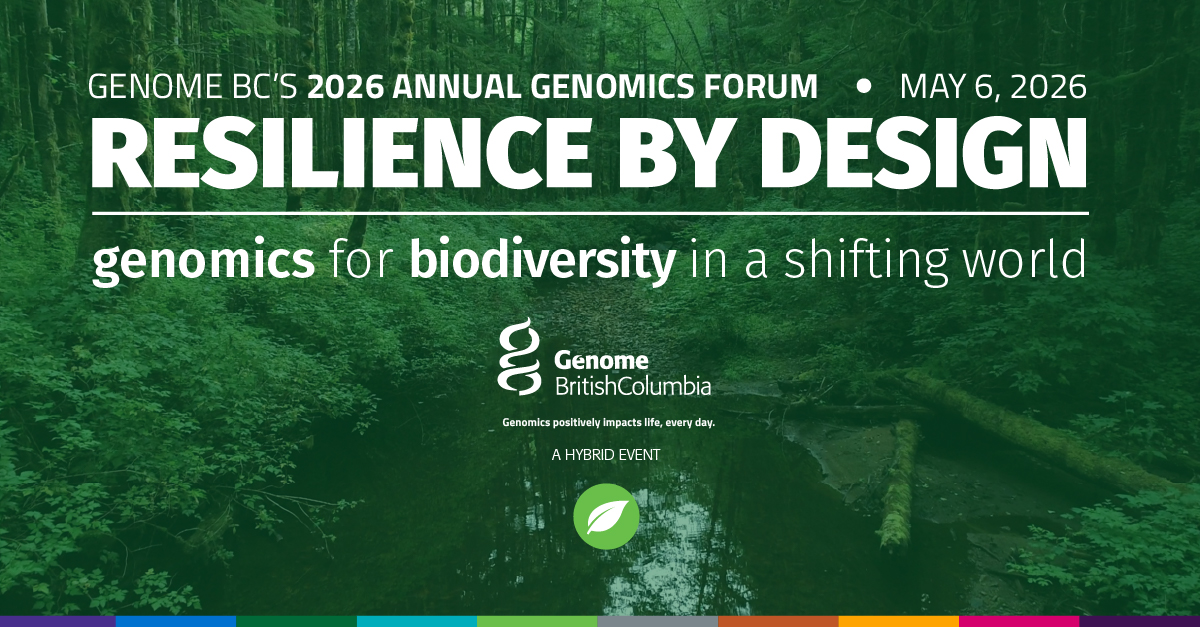 GENOME BC'S 2026 ANNUAL GENOMICS FORUM • MAY 6, 2026

RESILIENCE BY DESIGN

genomics for biodiversity in a shifting world

Genome BritishColumbia

Genomics positively impacts life, every day.

A HYBRID EVENT